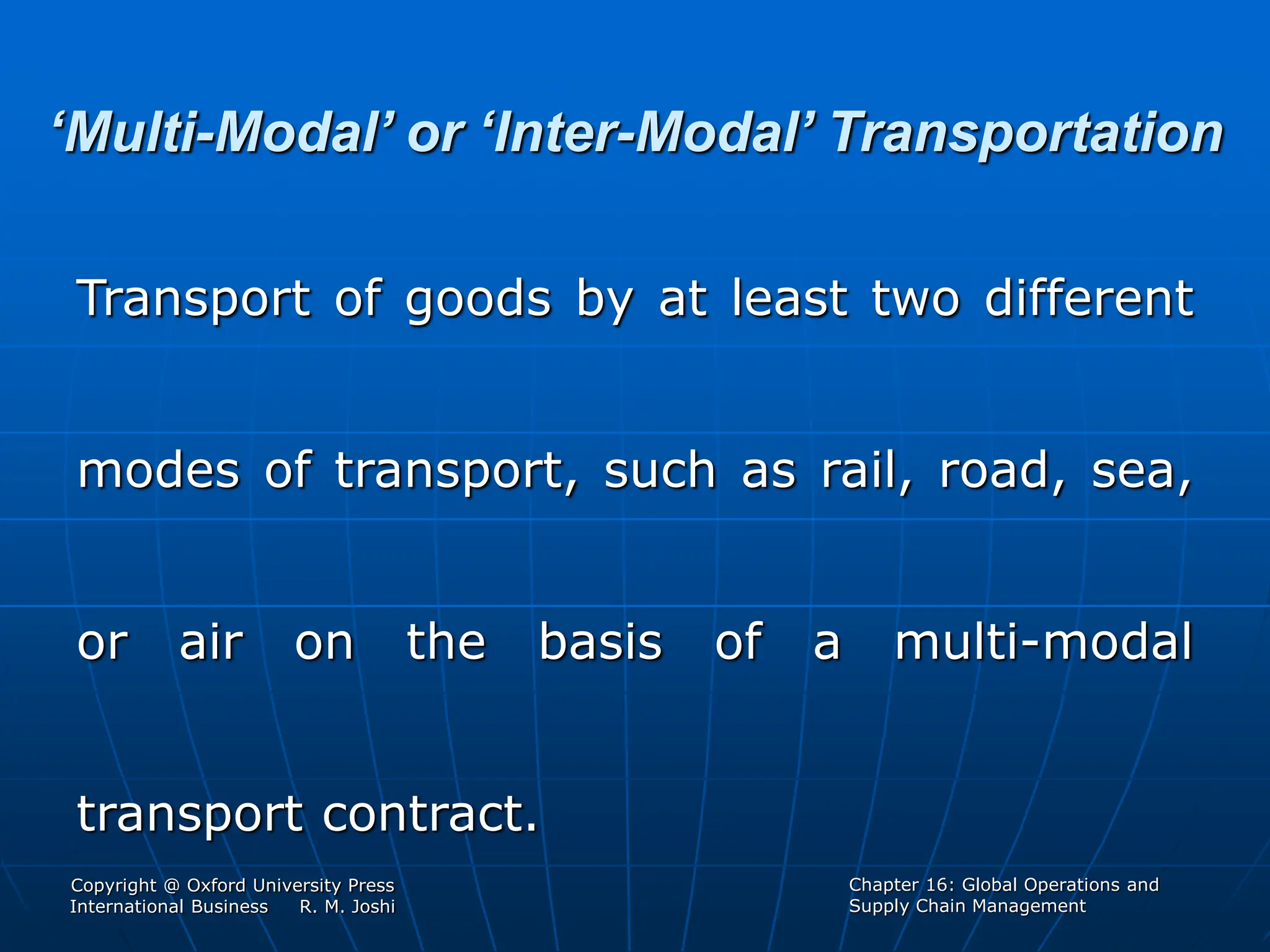 ‘Multi-Modal’ or ‘Inter-Modal’ Transportation

Transport of goods by at least two different modes of transport, such as rail, road, sea, or air on the basis of a multi-modal transport contract.

Copyright @ Oxford University Press
International Business R. M. Joshi

Chapter 16: Global Operations and Supply Chain Management